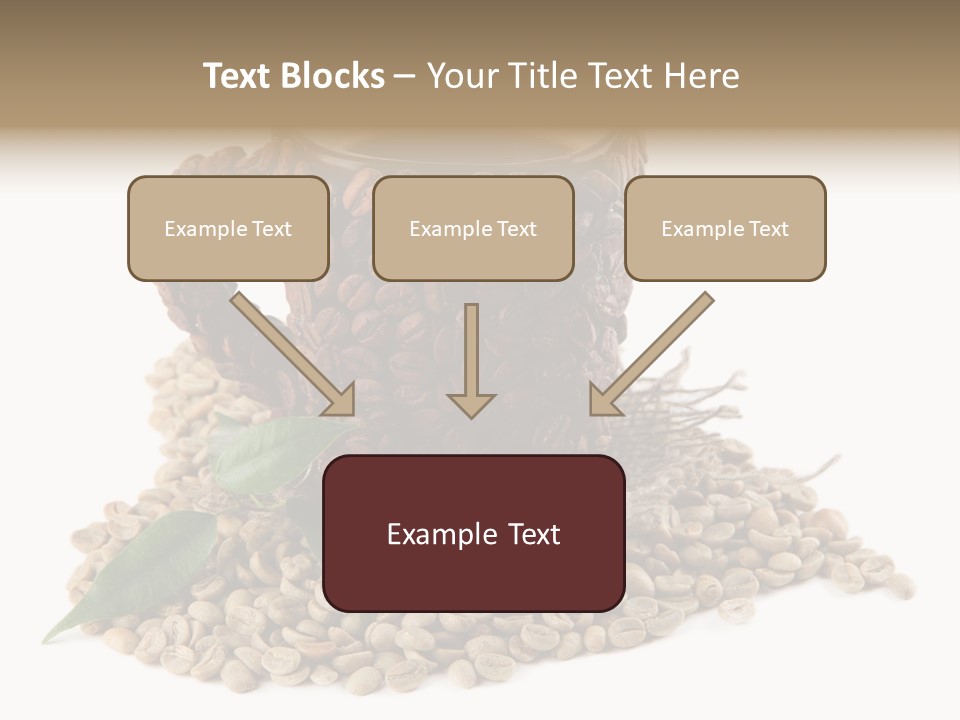 Text Blocks – Your Title Text Here

Example Text

Example Text

Example Text

Example Text